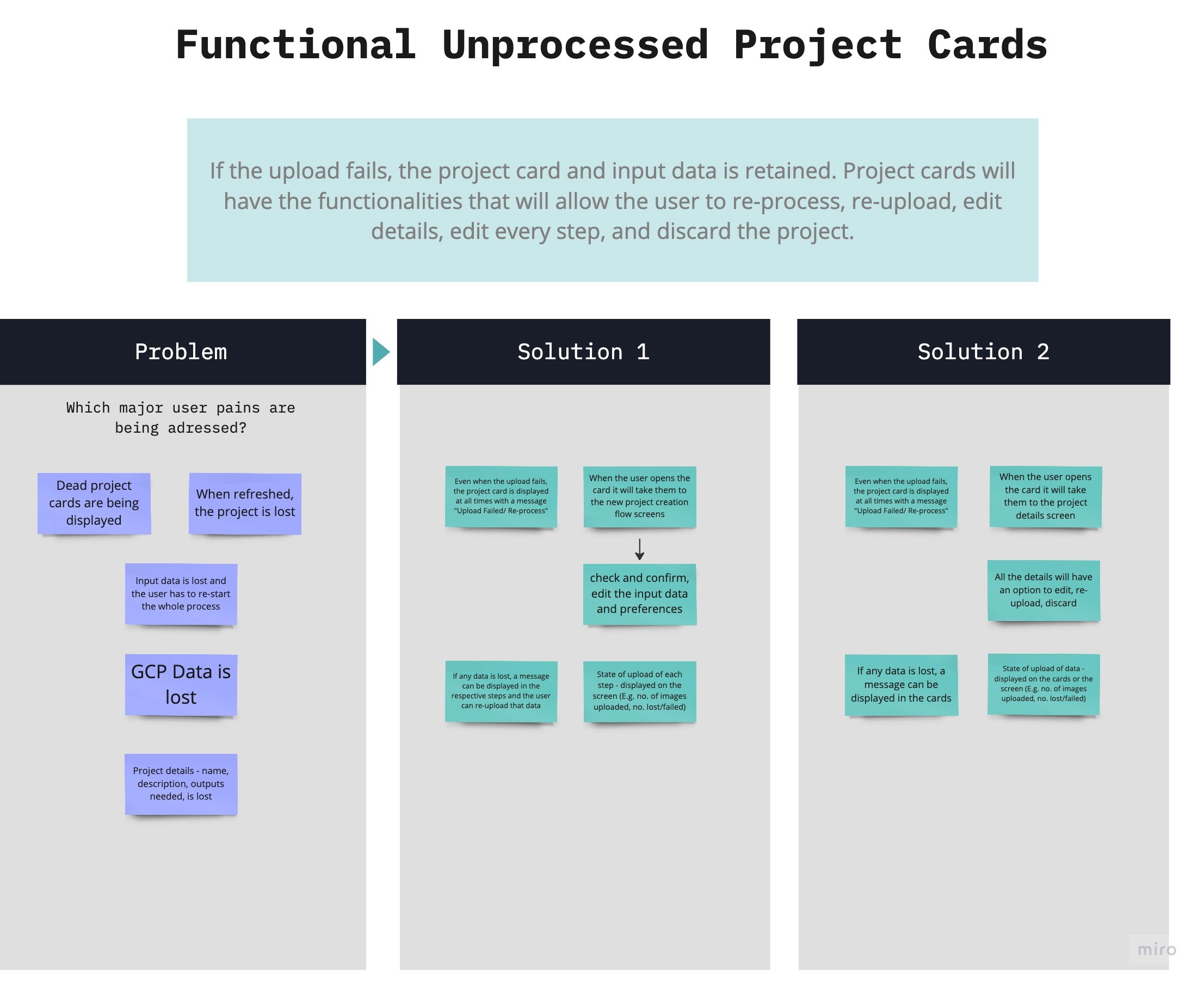 Functional Unprocessed Project Cards

If the upload fails, the project card and input data is retained. Project cards will have the functionalities that will allow the user to re-process, re-upload, edit details, edit every step, and discard the project.

Problem

Which major user pains are being adressed?

Dead project cards are being displayed

When refreshed, the project is lost

Input data is lost and the user has to re-start the whole process

GCP Data is lost

Project details - name, description, outputs needed, is lost

Solution 1

Even when the upload fails, the project card is displayed at all times with a message "Upload Failed/ Re-process"

When the user opens the card it will take them to the new project creation flow screens

check and confirm, edit the input data and preferences

If any data is lost, a message can be displayed in the respective steps and the user can re-upload that data

State of upload of each step - displayed on the screen (E.g. no. of images uploaded, no. lost/failed)

Solution 2

Even when the upload fails, the project card is displayed at all times with a message "Upload Failed/ Re-process"

When the user opens the card it will take them to the project details screen

All the details will have an option to edit, re-upload, discard

If any data is lost, a message can be displayed in the cards

State of upload of data - displayed on the cards or the screen (E.g. no. of images uploaded, no. lost/failed)

miro